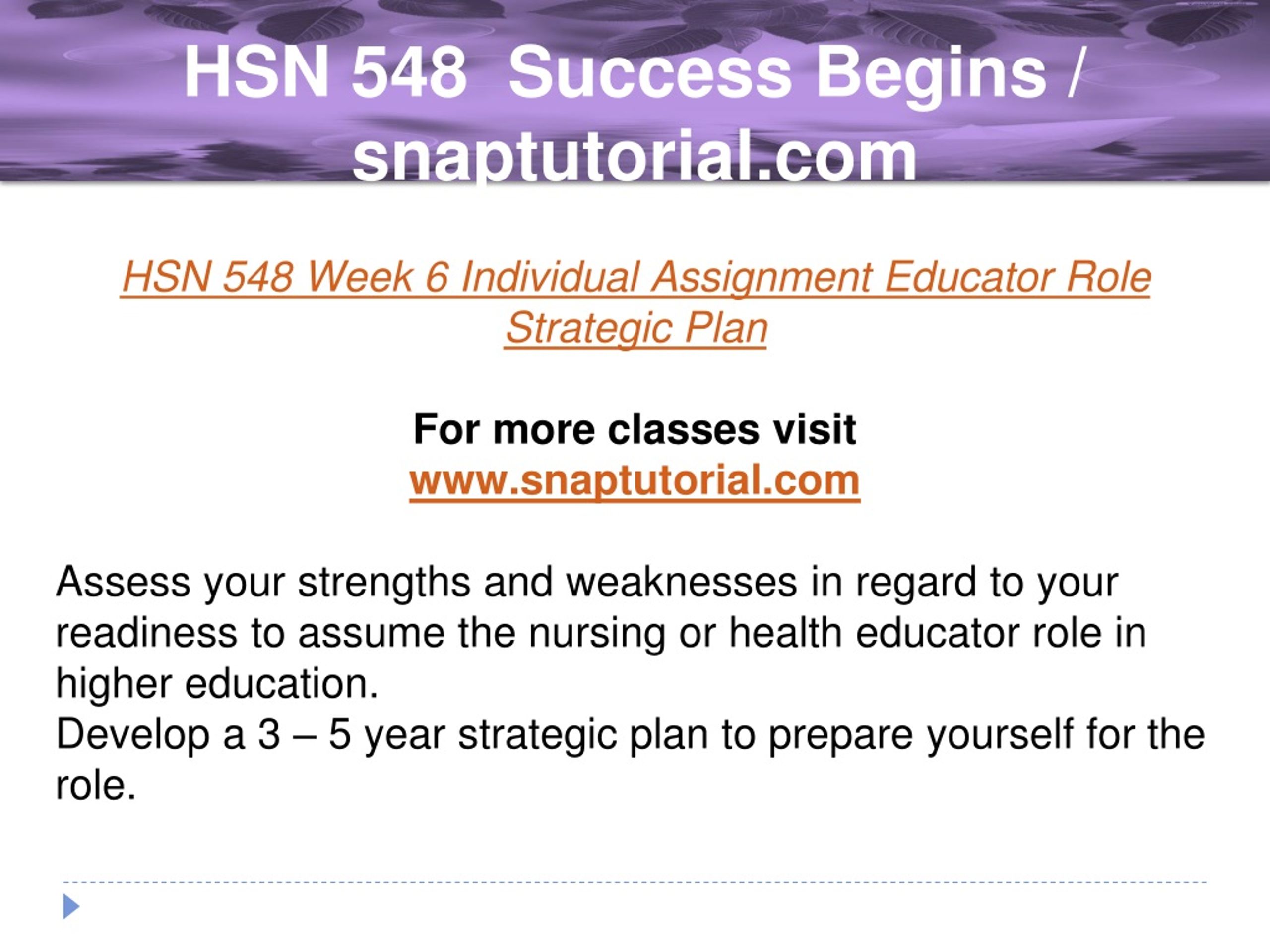 HSN 548 Success Begins / snaptutorial.com

HSN 548 Week 6 Individual Assignment Educator Role Strategic Plan

For more classes visit
www.snaptutorial.com

Assess your strengths and weaknesses in regard to your readiness to assume the nursing or health educator role in higher education.
Develop a 3 – 5 year strategic plan to prepare yourself for the role.